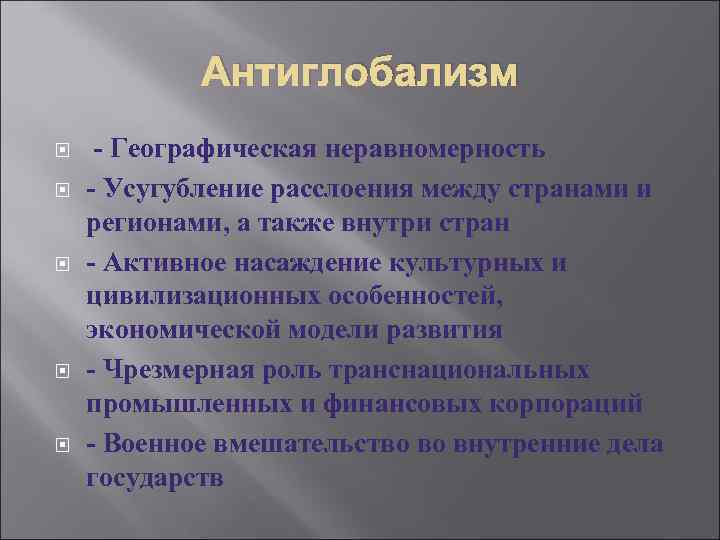 Антиглобализм

- Географическая неравномерность
- Усугубление расслоения между странами и регионами, а также внутри стран
- Активное насаждение культурных и цивилизационных особенностей, экономической модели развития
- Чрезмерная роль транснациональных промышленных и финансовых корпораций
- Военное вмешательство во внутренние дела государств